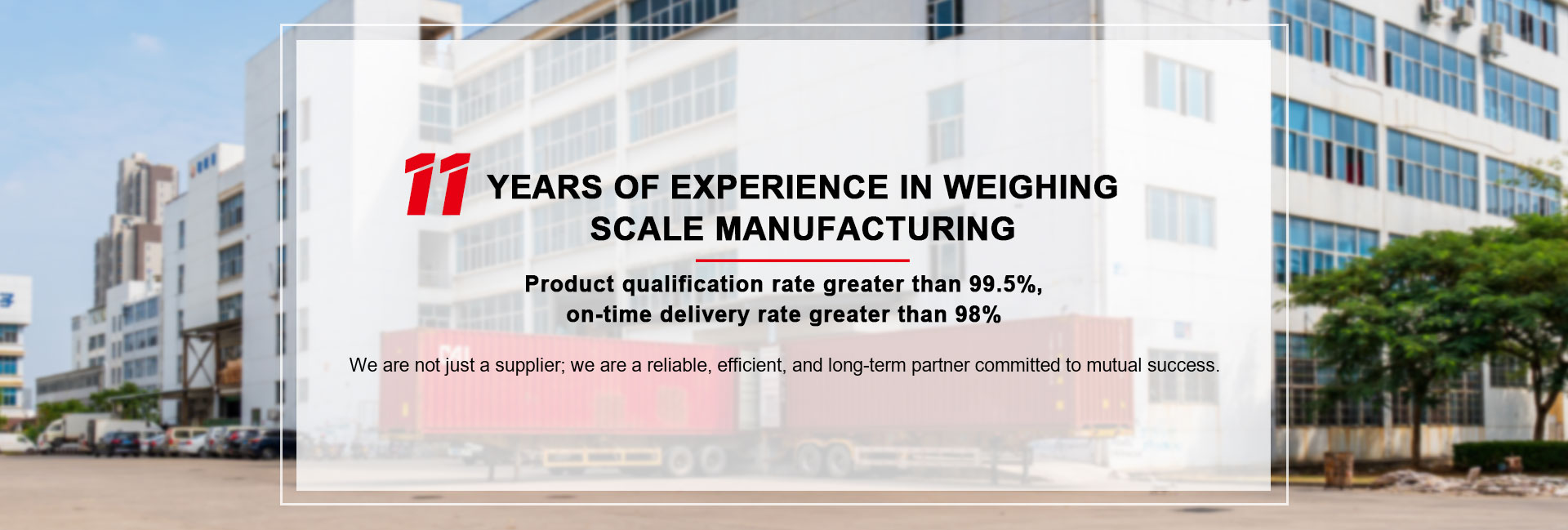 11 YEARS OF EXPERIENCE IN WEIGHING SCALE MANUFACTURING

Product qualification rate greater than 99.5%, on-time delivery rate greater than 98%

We are not just a supplier; we are a reliable, efficient, and long-term partner committed to mutual success.